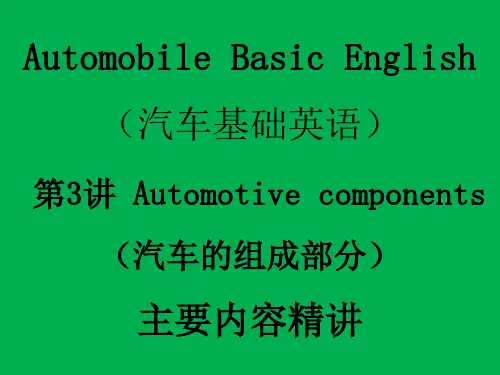 Automobile Basic English

（汽车基础英语）

第3讲 Automotive components

（汽车的组成部分）

主要内容精讲